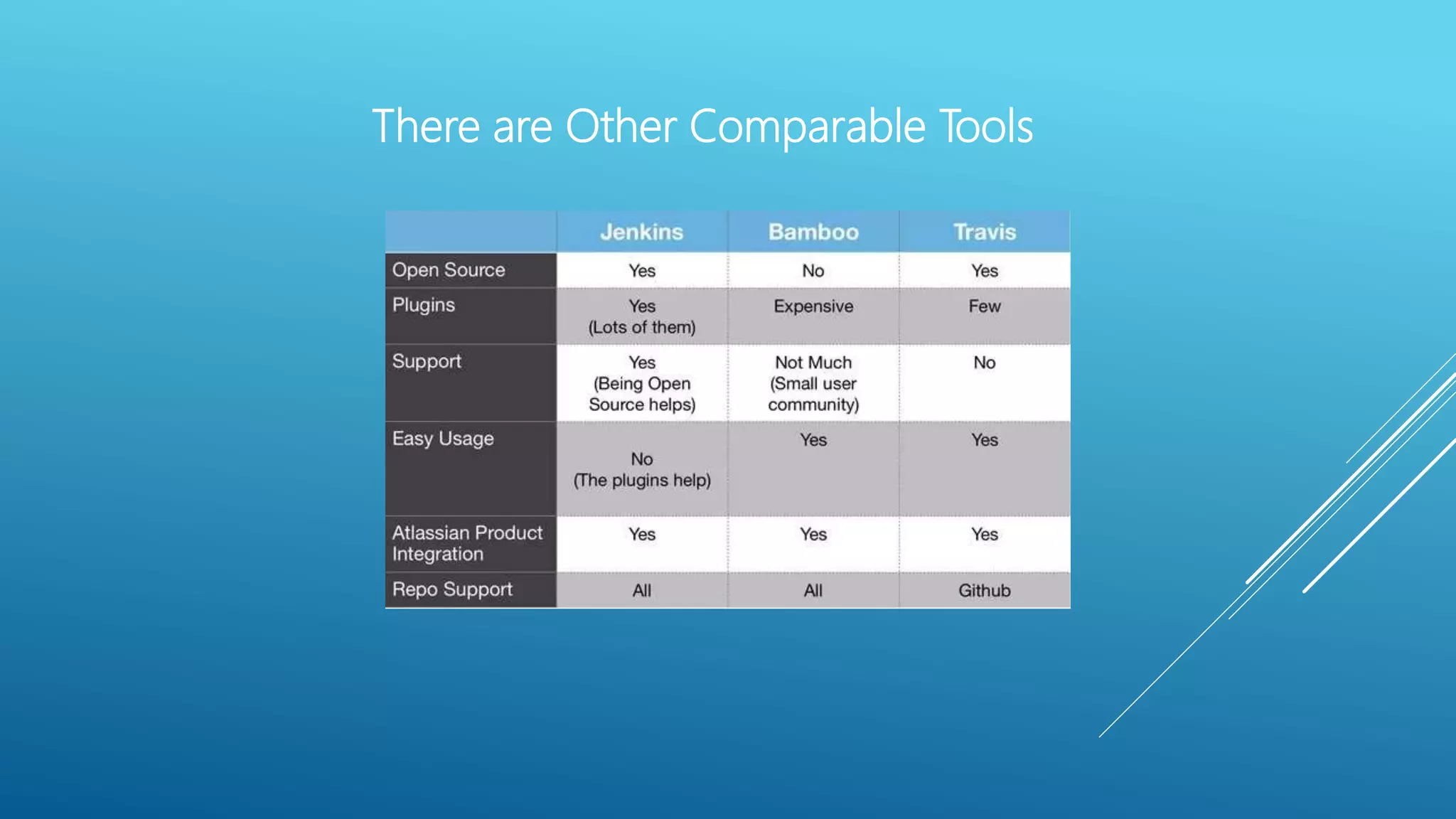 There are Other Comparable Tools

| | Jenkins | Bamboo | Travis |
|---|---|---|---|
| Open Source | Yes | No | Yes |
| Plugins | Yes (Lots of them) | Expensive | Few |
| Support | Yes (Being Open Source helps) | Not Much (Small user community) | No |
| Easy Usage | No (The plugins help) | Yes | Yes |
| Atlassian Product Integration | Yes | Yes | Yes |
| Repo Support | All | All | Github |